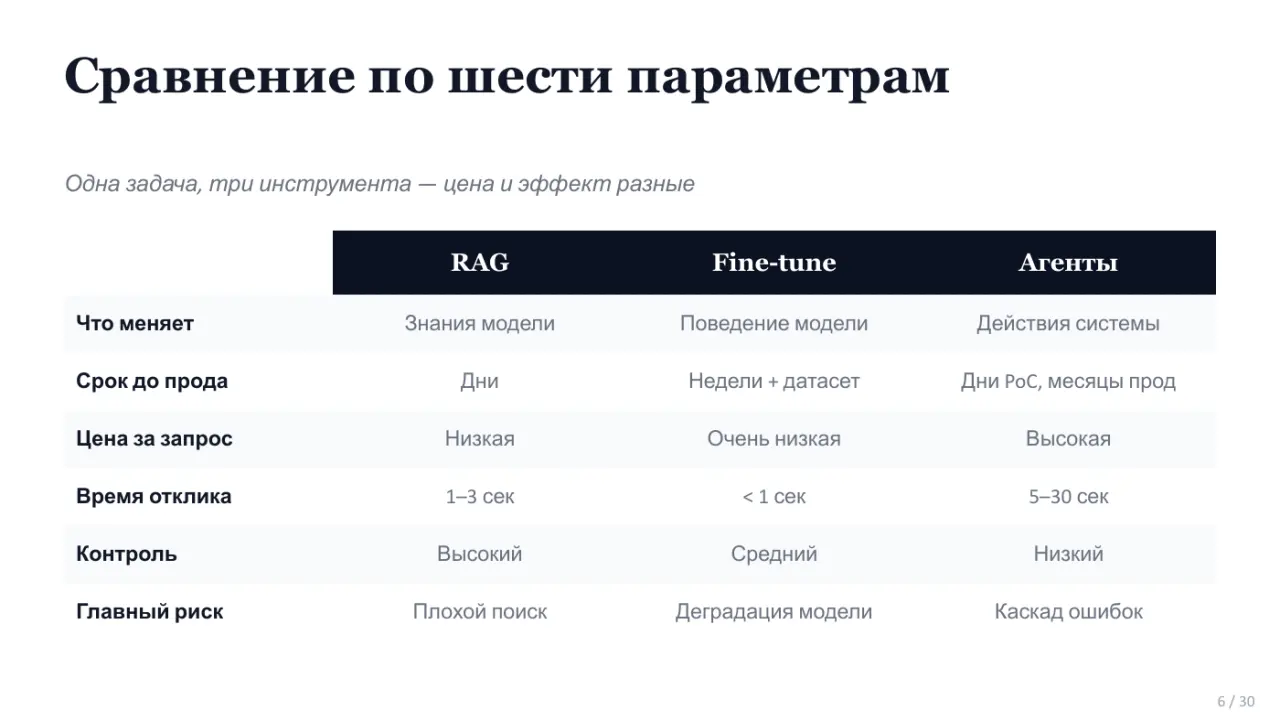 Сравнение по шести параметрам

Одна задача, три инструмента — цена и эффект разные

| | RAG | Fine-tune | Агенты |
|---|---|---|---|
| Что меняет | Знания модели | Поведение модели | Действия системы |
| Срок до прода | Дни | Недели + датасет | Дни PoC, месяцы прод |
| Цена за запрос | Низкая | Очень низкая | Высокая |
| Время отклика | 1–3 сек | < 1 сек | 5–30 сек |
| Контроль | Высокий | Средний | Низкий |
| Главный риск | Плохой поиск | Деградация модели | Каскад ошибок |

6 / 30